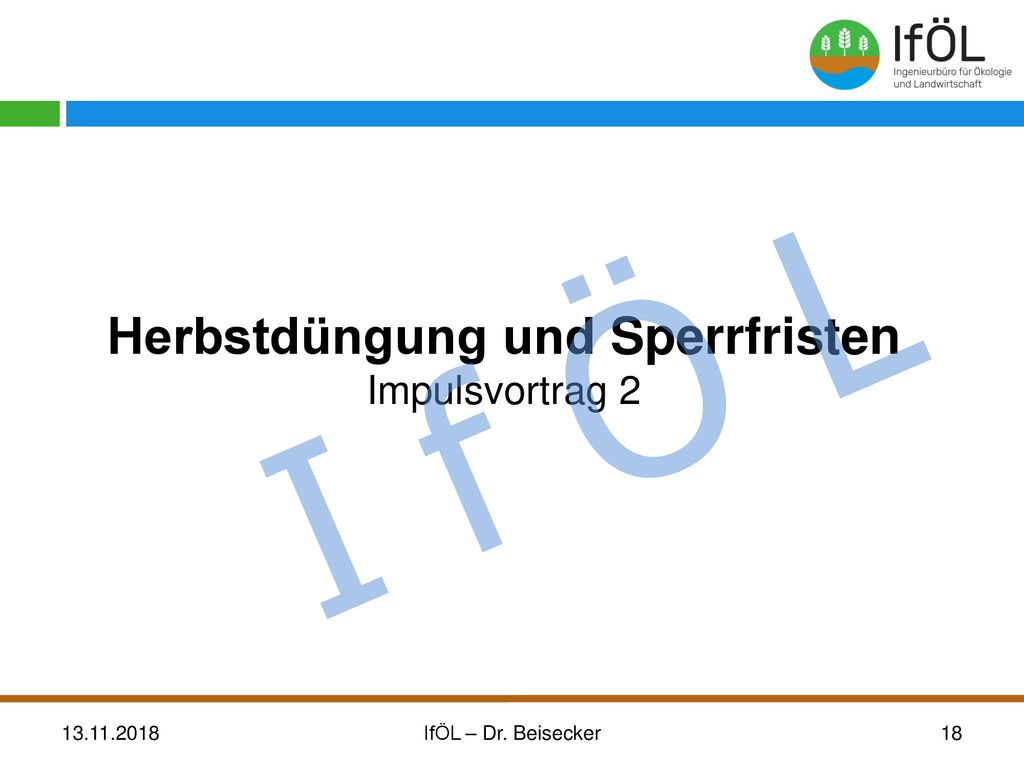 IfÖL
Ingenieurbüro für Ökologie und Landwirtschaft

Herbstdüngung und Sperrfristen
Impulsvortrag 2

IfÖL

13.11.2018
IfÖL – Dr. Beisecker
18